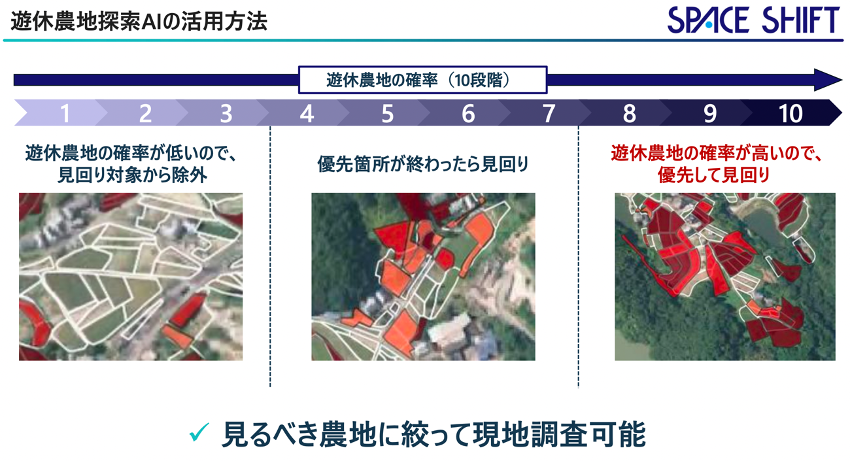 遊休農地探索AIの活用方法

SPACE SHIFT

遊休農地の確率（10段階）

1 2 3 4 5 6 7 8 9 10

遊休農地の確率が低いので、見回り対象から除外

優先箇所が終わったら見回り

遊休農地の確率が高いので、優先して見回り

✓ 見るべき農地に絞って現地調査可能